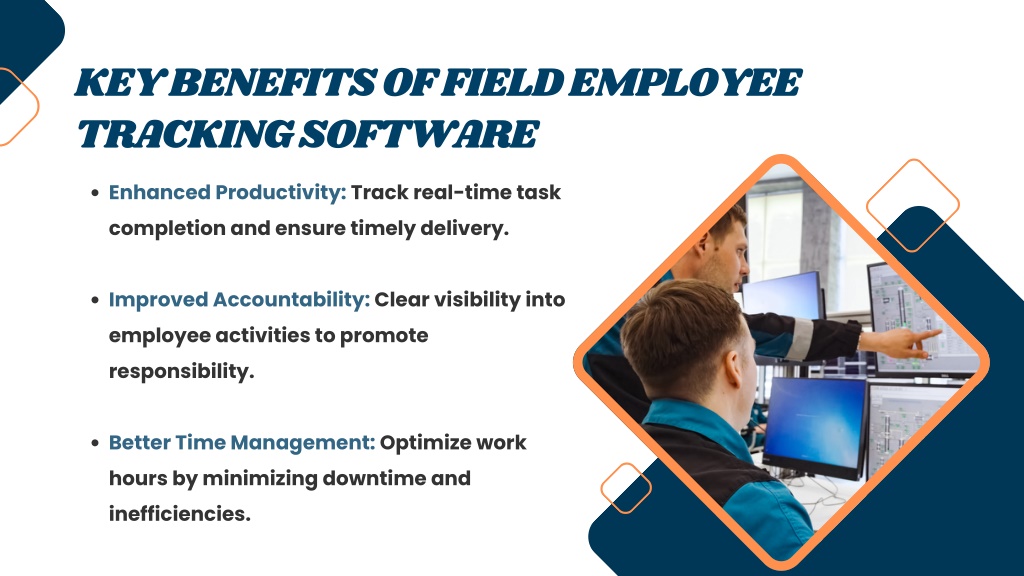 KEY BENEFITS OF FIELD EMPLOYEE TRACKING SOFTWARE

• Enhanced Productivity: Track real-time task completion and ensure timely delivery.

• Improved Accountability: Clear visibility into employee activities to promote responsibility.

• Better Time Management: Optimize work hours by minimizing downtime and inefficiencies.